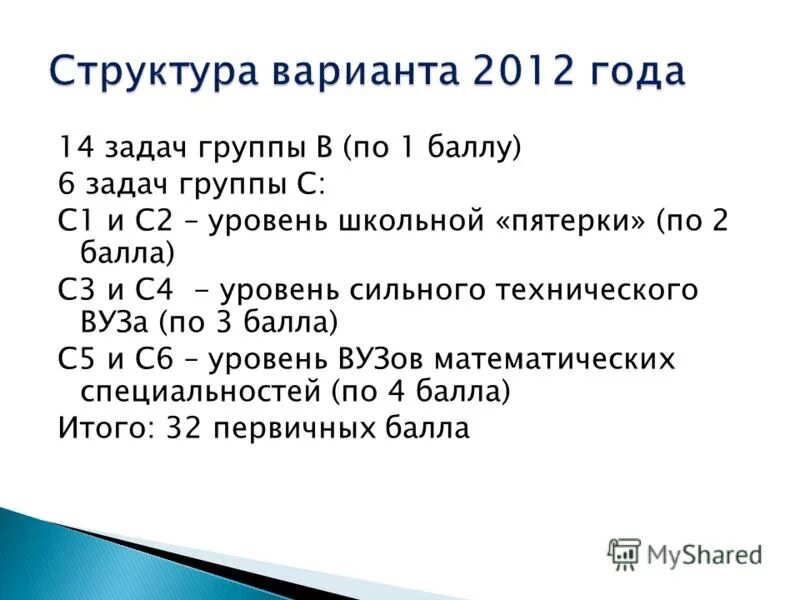 Структура варианта 2012 года

14 задач группы В (по 1 баллу)
6 задач группы С:
С1 и С2 – уровень школьной «пятерки» (по 2 балла)
С3 и С4 - уровень сильного технического ВУЗа (по 3 балла)
С5 и С6 – уровень ВУЗов математических специальностей (по 4 балла)
Итого: 32 первичных балла

MyShared